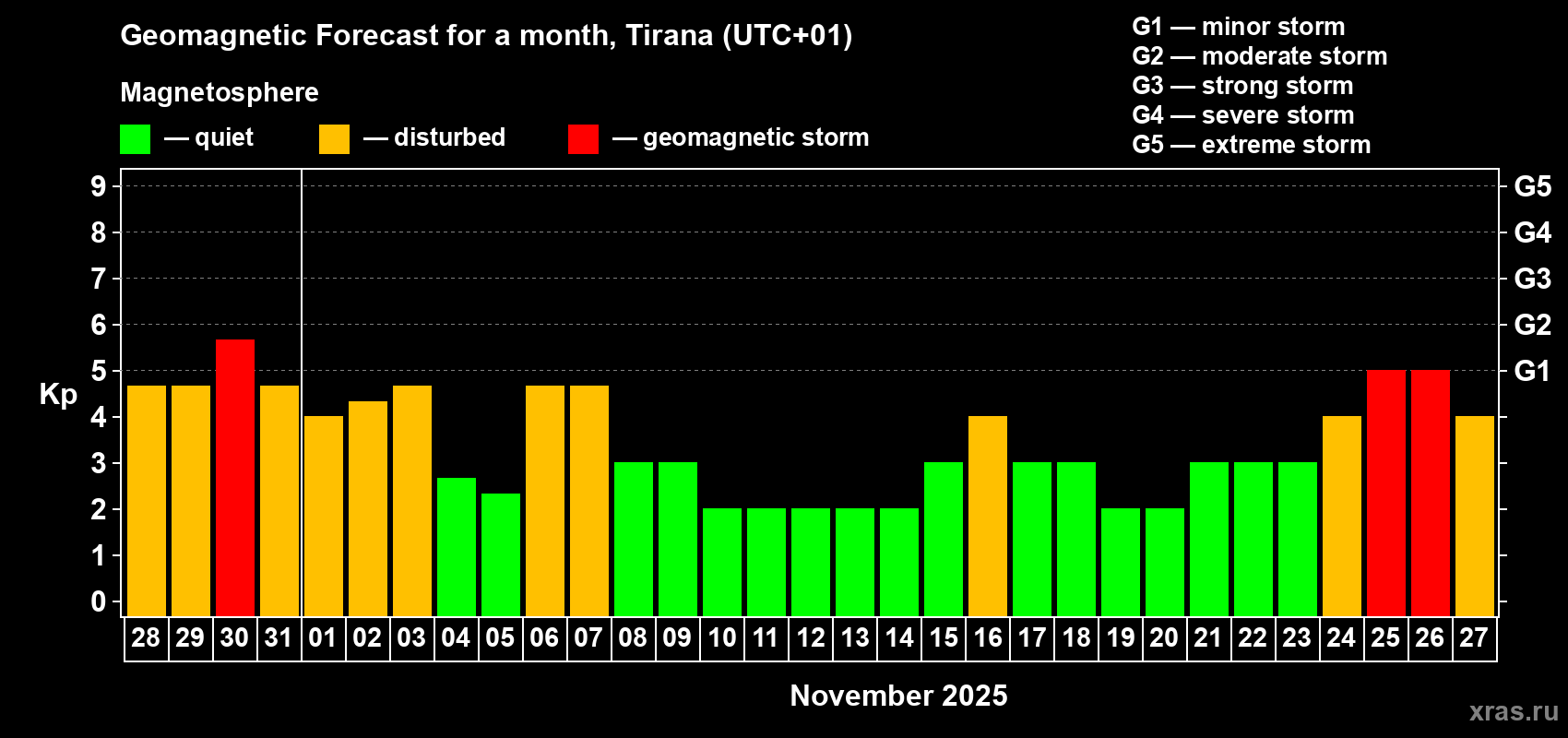 Geomagnetic Forecast for a month, Tirana (UTC+01)

Magnetosphere

— quiet — disturbed — geomagnetic storm

G1 — minor storm
G2 — moderate storm
G3 — strong storm
G4 — severe storm
G5 — extreme storm

Kp

9 8 7 6 5 4 3 2 1 0

G5 G4 G3 G2 G1

28 29 30 31 01 02 03 04 05 06 07 08 09 10 11 12 13 14 15 16 17 18 19 20 21 22 23 24 25 26 27

November 2025

xras.ru